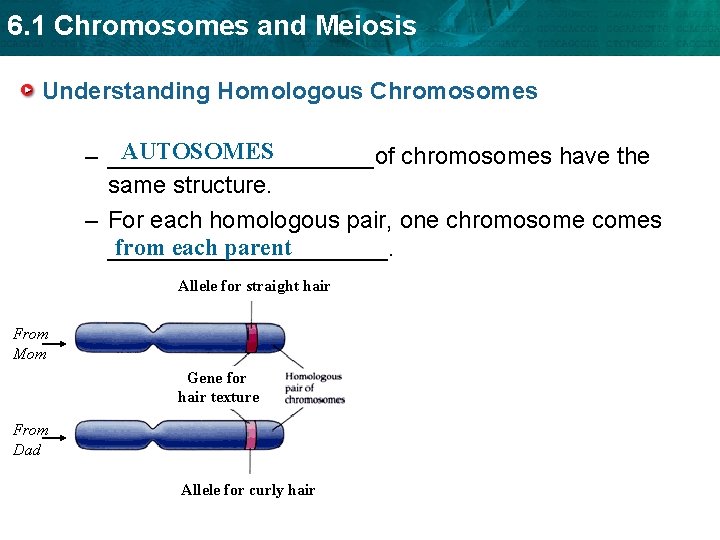 6.1 Chromosomes and Meiosis

Understanding Homologous Chromosomes

– AUTOSOMES of chromosomes have the same structure.

– For each homologous pair, one chromosome comes from each parent.

Allele for straight hair

From Mom

Gene for hair texture

Homologous pair of chromosomes

From Dad

Allele for curly hair